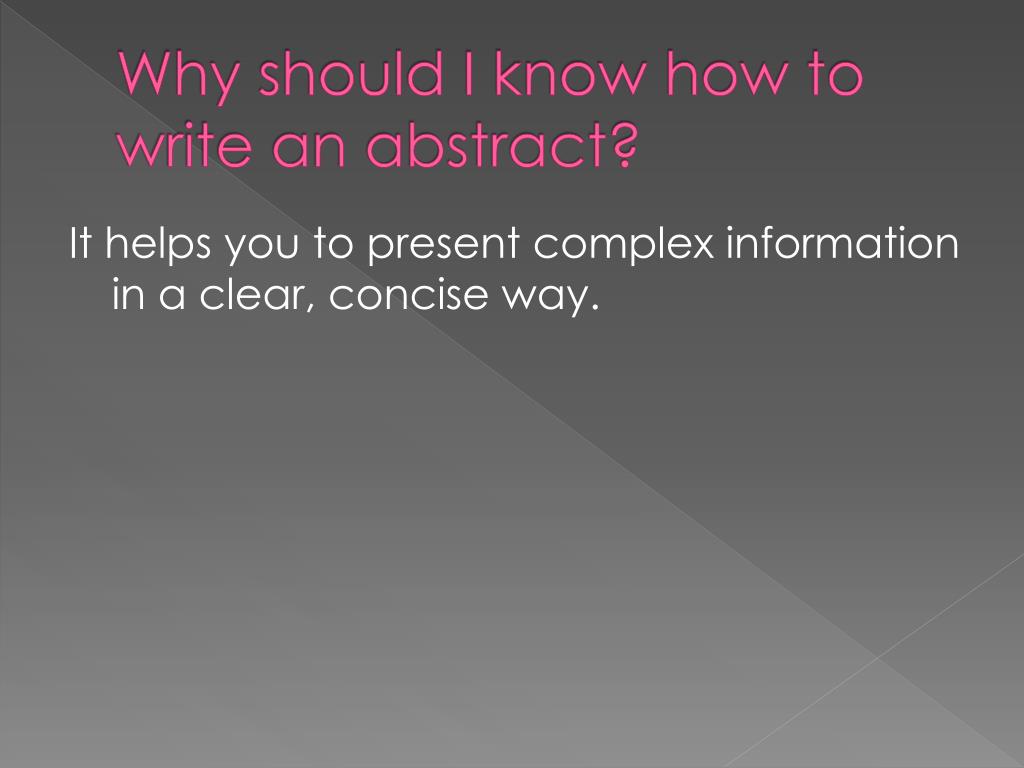 Why should I know how to write an abstract?

It helps you to present complex information in a clear, concise way.